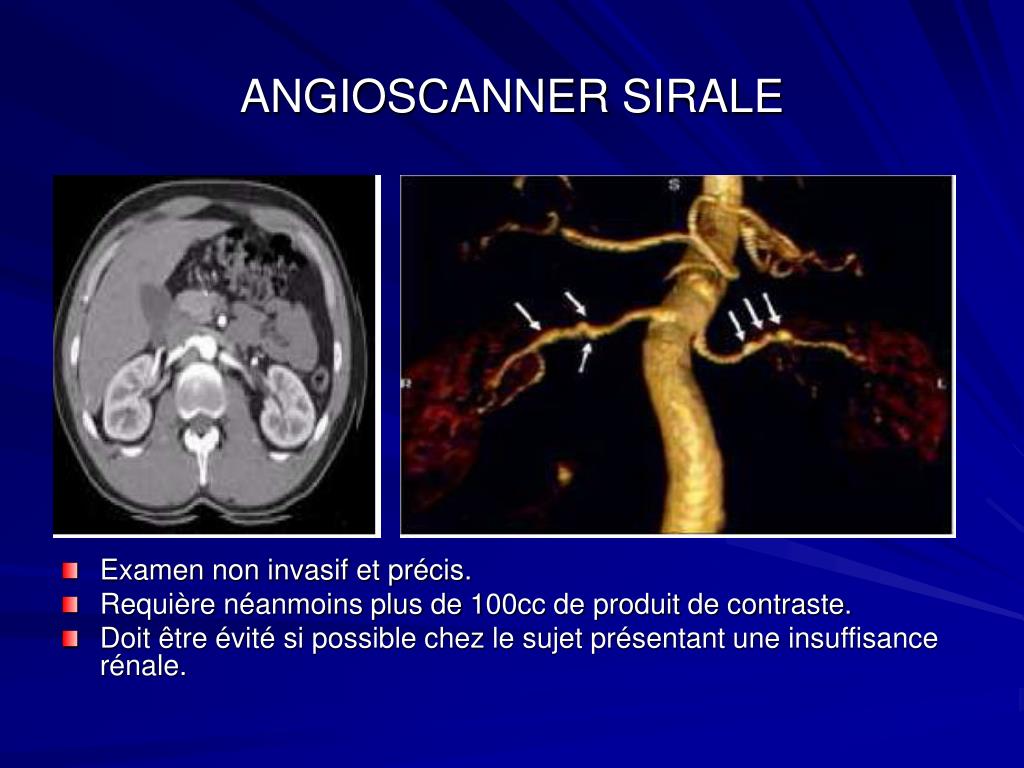 ANGIOSCANNER SIRALE

S

R

L

Examen non invasif et précis.
Requière néanmoins plus de 100cc de produit de contraste.
Doit être évité si possible chez le sujet présentant une insuffisance rénale.